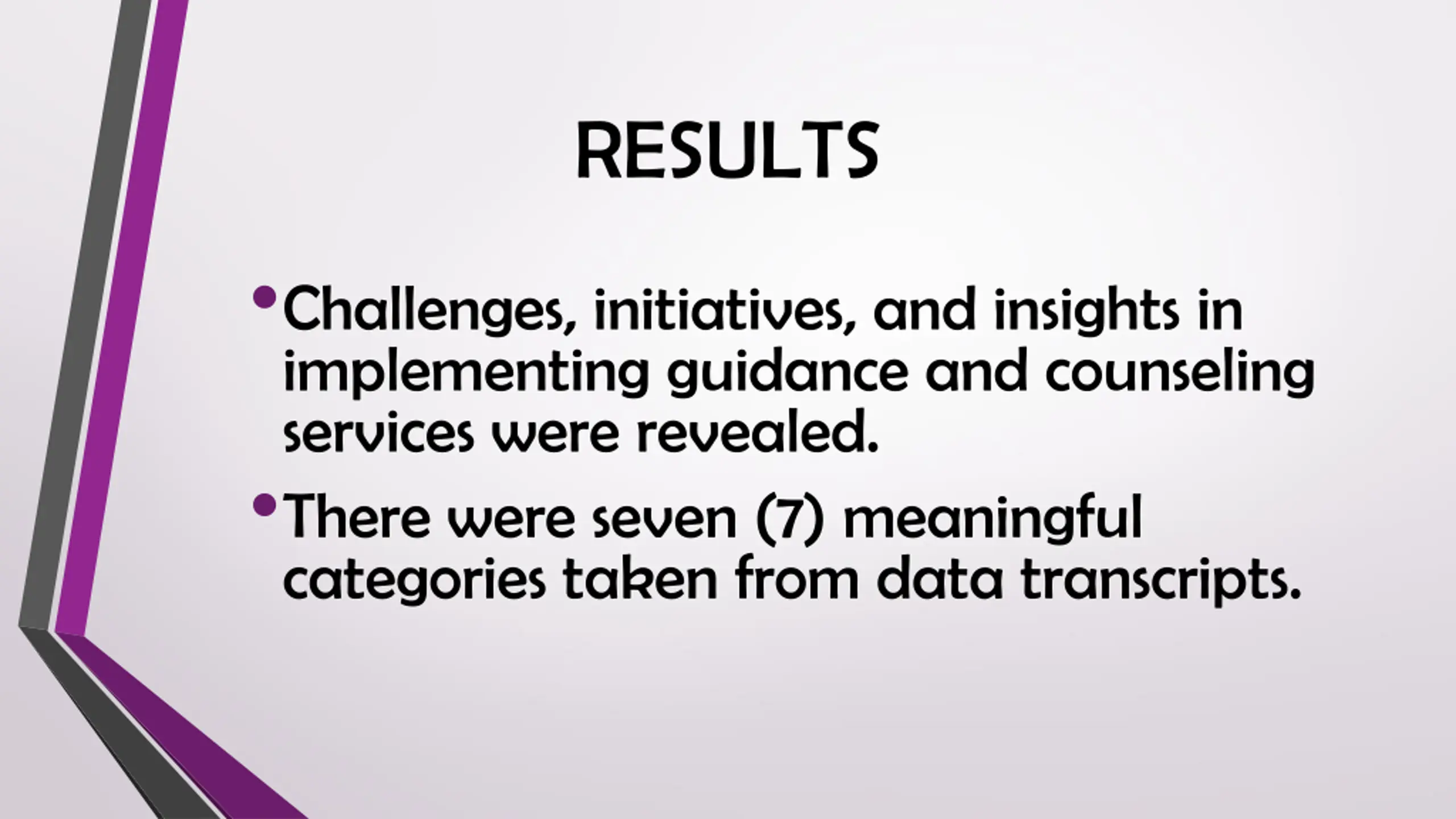 RESULTS

• Challenges, initiatives, and insights in implementing guidance and counseling services were revealed.

• There were seven (7) meaningful categories taken from data transcripts.